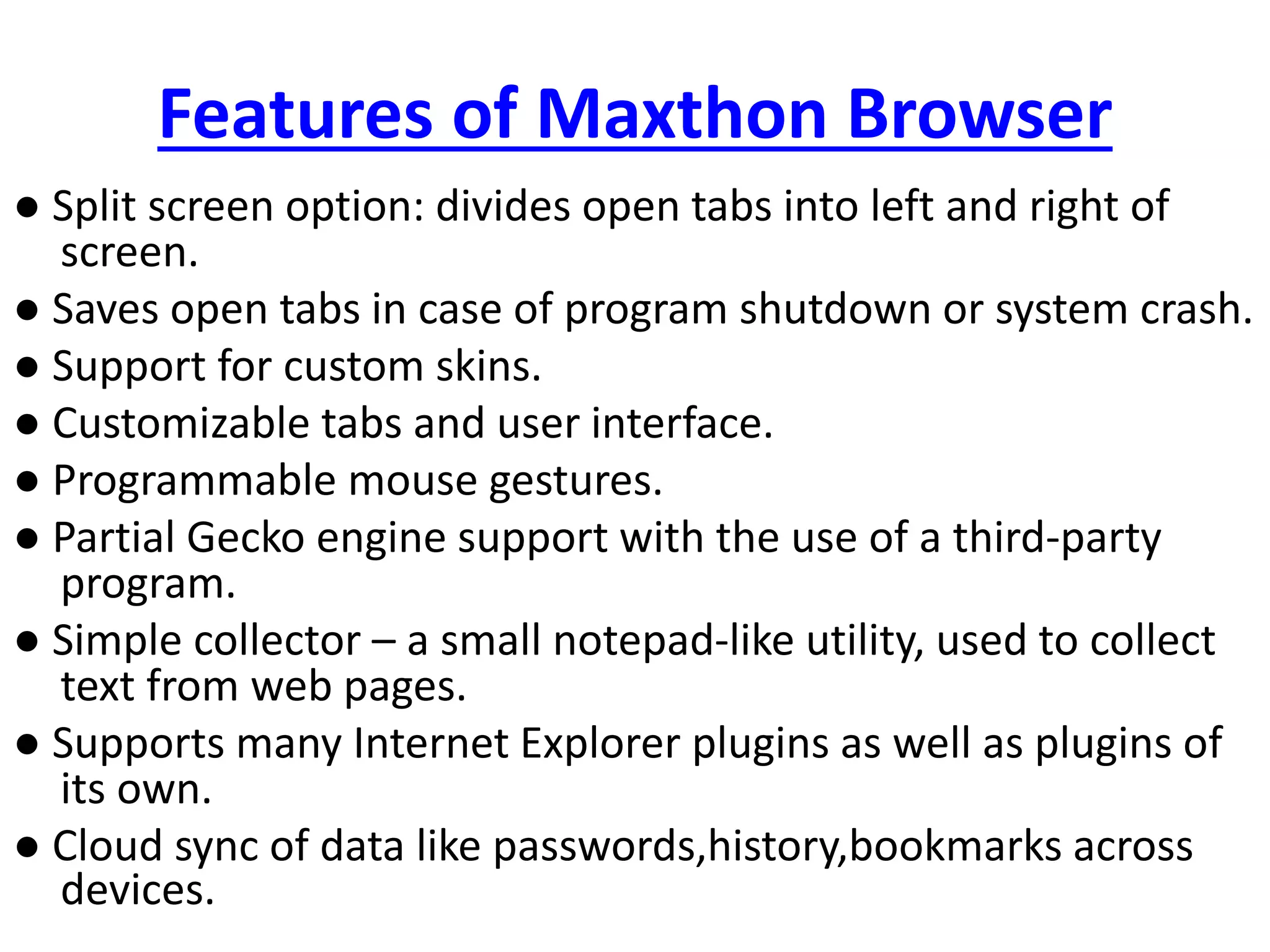 Features of Maxthon Browser

● Split screen option: divides open tabs into left and right of screen.

● Saves open tabs in case of program shutdown or system crash.

● Support for custom skins.

● Customizable tabs and user interface.

● Programmable mouse gestures.

● Partial Gecko engine support with the use of a third-party program.

● Simple collector – a small notepad-like utility, used to collect text from web pages.

● Supports many Internet Explorer plugins as well as plugins of its own.

● Cloud sync of data like passwords,history,bookmarks across devices.